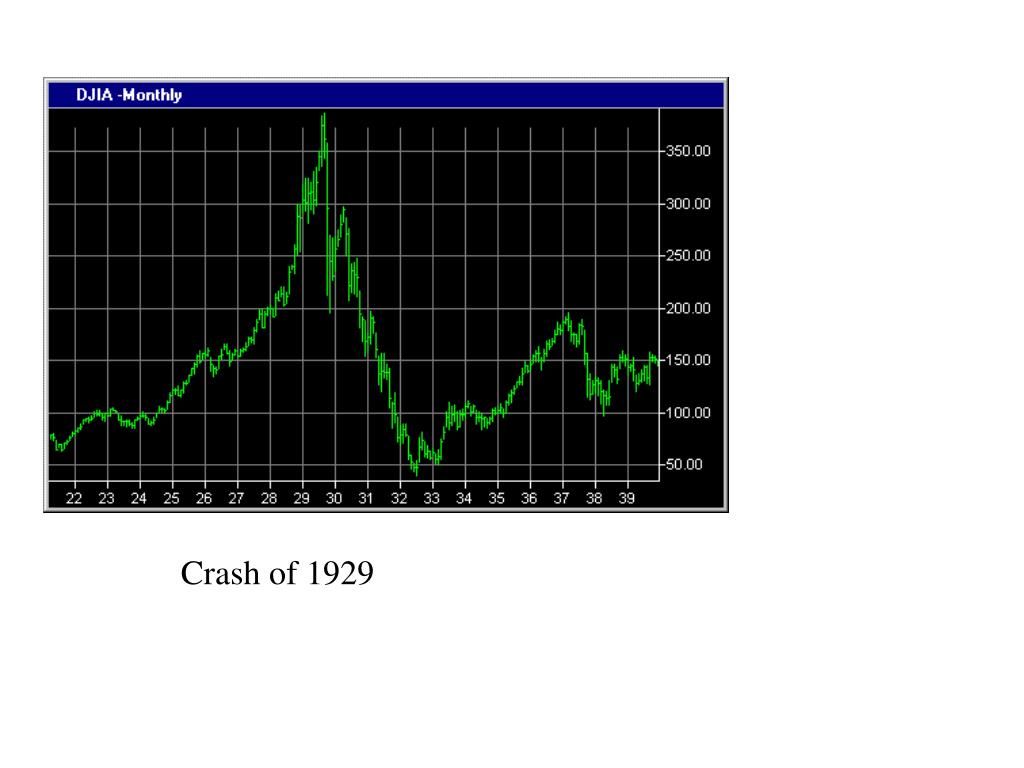 DJIA -Monthly

350.00
300.00
250.00
200.00
150.00
100.00
50.00

22 23 24 25 26 27 28 29 30 31 32 33 34 35 36 37 38 39

Crash of 1929